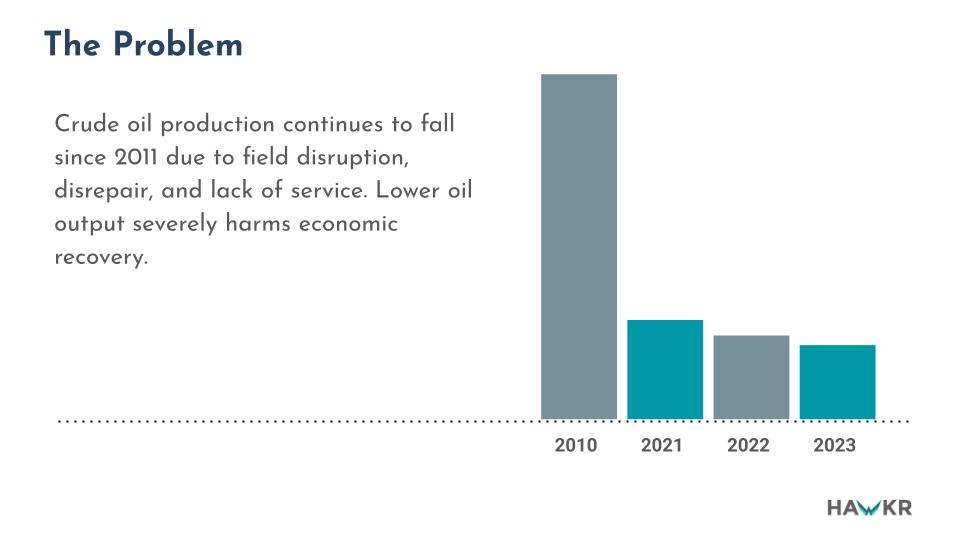 The Problem

Crude oil production continues to fall since 2011 due to field disruption, disrepair, and lack of service. Lower oil output severely harms economic recovery.

2010
2021
2022
2023

HAWKR